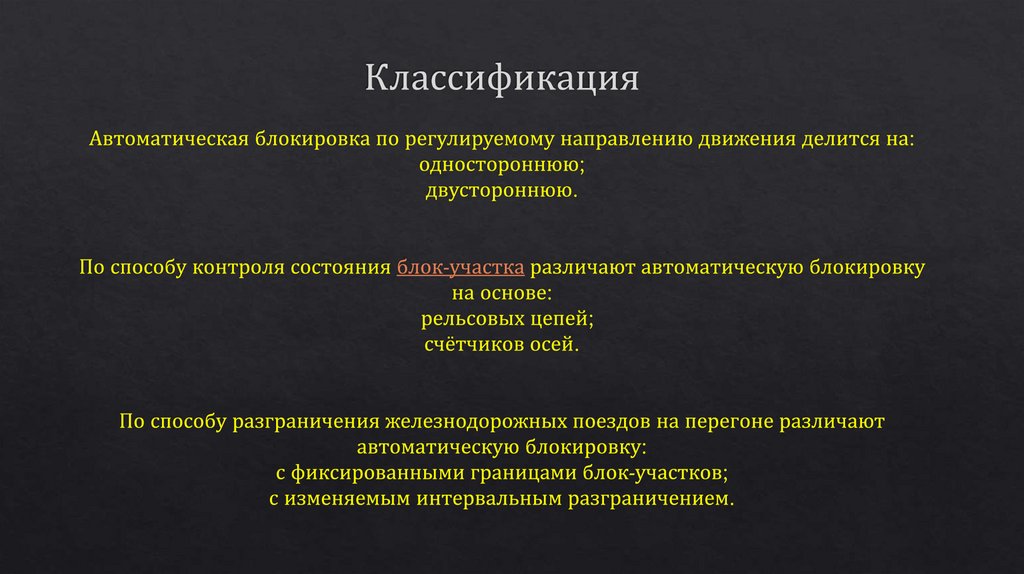 Классификация

Автоматическая блокировка по регулируемому направлению движения делится на:
одностороннюю;
двустороннюю.

По способу контроля состояния блок-участка различают автоматическую блокировку на основе:
рельсовых цепей;
счётчиков осей.

По способу разграничения железнодорожных поездов на перегоне различают автоматическую блокировку:
с фиксированными границами блок-участков;
с изменяемым интервальным разграничением.